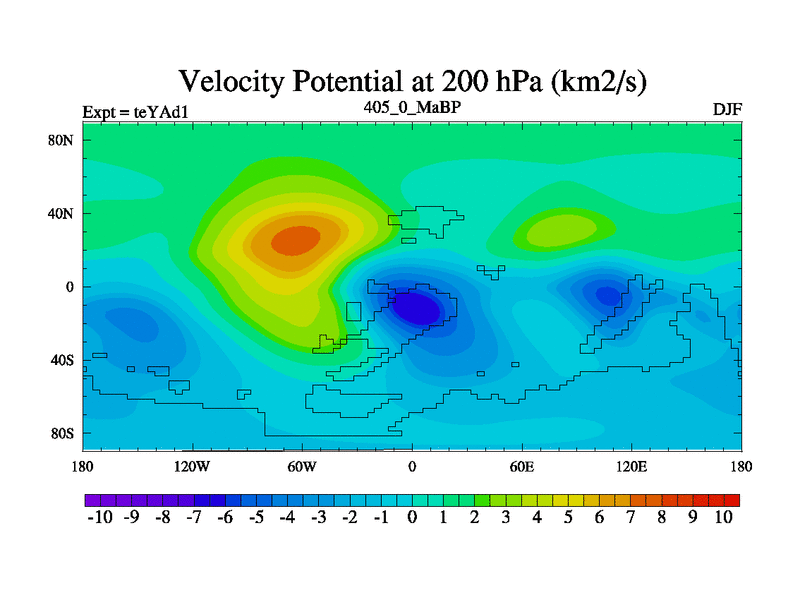 Velocity Potential at 200 hPa (km2/s)

Expt = teYAd1

405_0_MaBP

DJF

80N
40N
0
40S
80S

180 120W 60W 0 60E 120E 180

-10 -9 -8 -7 -6 -5 -4 -3 -2 -1 0 1 2 3 4 5 6 7 8 9 10